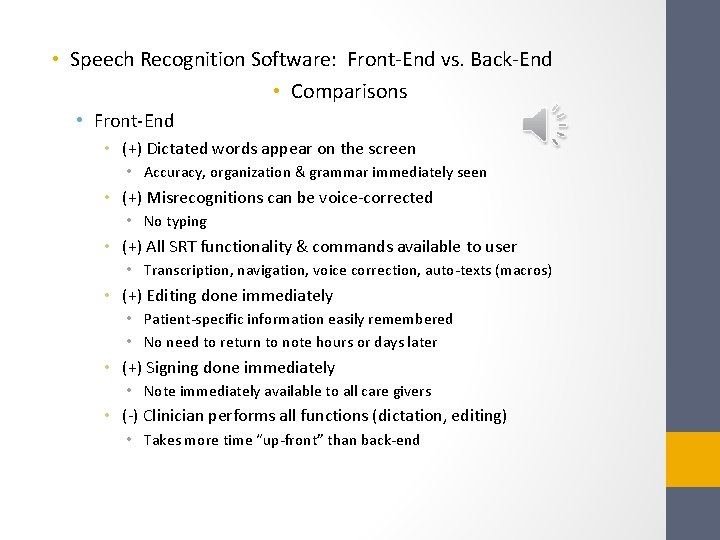 • Speech Recognition Software: Front-End vs. Back-End

• Comparisons

• Front-End

• (+) Dictated words appear on the screen

• Accuracy, organization & grammar immediately seen

• (+) Misrecognitions can be voice-corrected

• No typing

• (+) All SRT functionality & commands available to user

• Transcription, navigation, voice correction, auto-texts (macros)

• (+) Editing done immediately

• Patient-specific information easily remembered

• No need to return to note hours or days later

• (+) Signing done immediately

• Note immediately available to all care givers

• (-) Clinician performs all functions (dictation, editing)

• Takes more time "up-front" than back-end